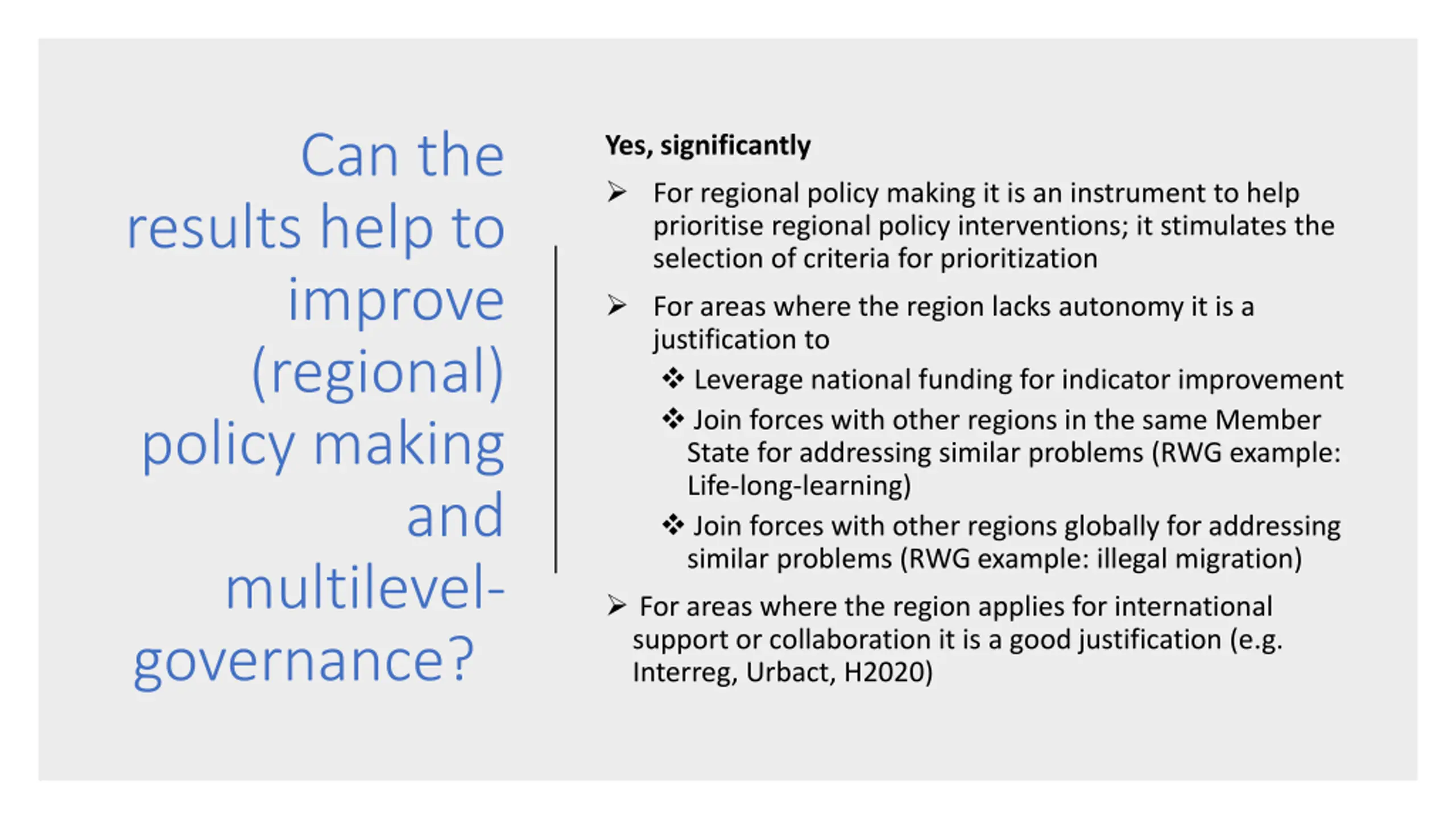 Can the results help to improve (regional) policy making and multilevel-governance?

Yes, significantly

➢ For regional policy making it is an instrument to help prioritise regional policy interventions; it stimulates the selection of criteria for prioritization

➢ For areas where the region lacks autonomy it is a justification to

❖ Leverage national funding for indicator improvement

❖ Join forces with other regions in the same Member State for addressing similar problems (RWG example: Life-long-learning)

❖ Join forces with other regions globally for addressing similar problems (RWG example: illegal migration)

➢ For areas where the region applies for international support or collaboration it is a good justification (e.g. Interreg, Urbact, H2020)